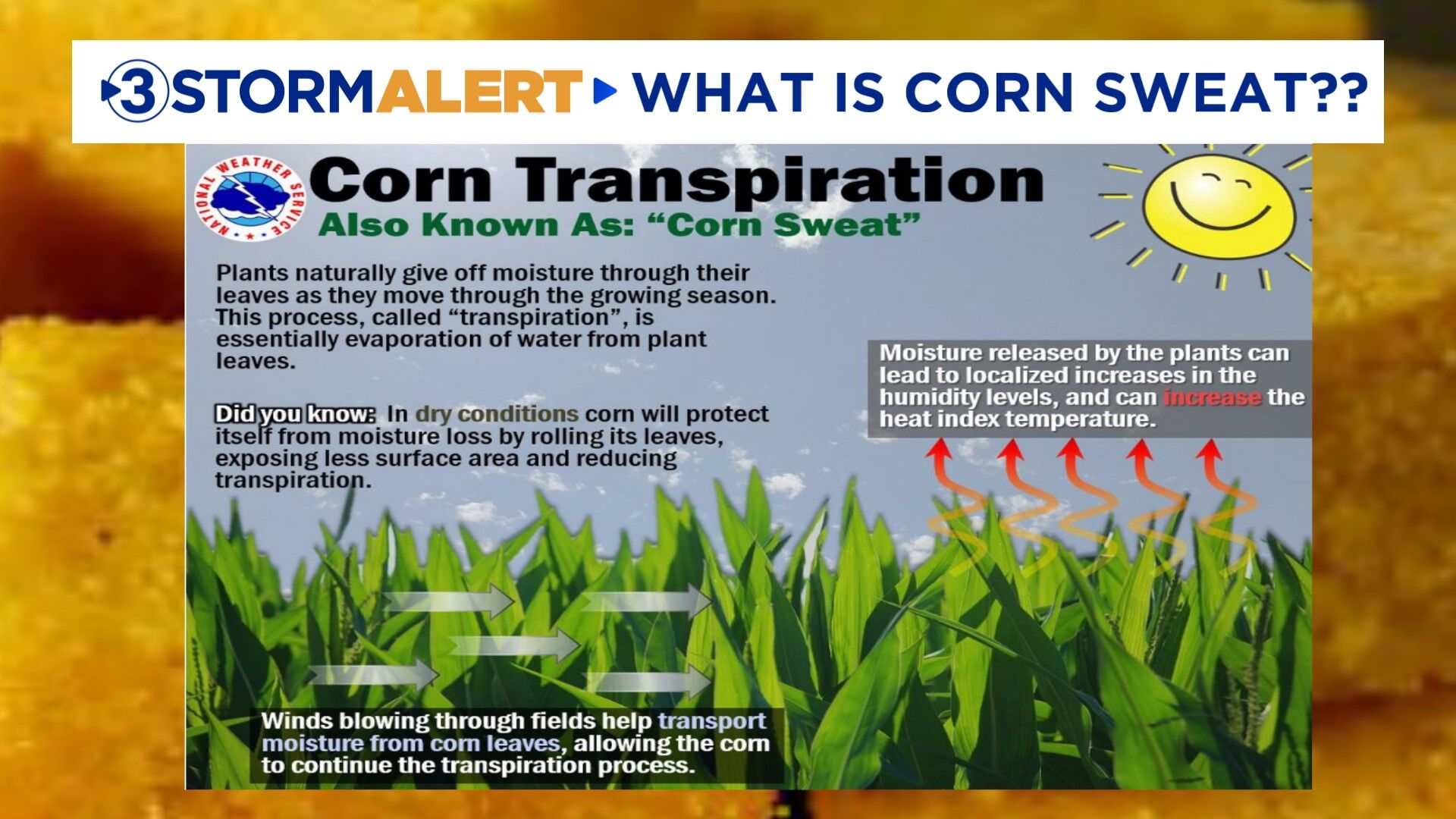 3 STORMALERT WHAT IS CORN SWEAT??

NATIONAL WEATHER SERVICE

Corn Transpiration
Also Known As: "Corn Sweat"

Plants naturally give off moisture through their leaves as they move through the growing season. This process, called "transpiration", is essentially evaporation of water from plant leaves.

Did you know: In dry conditions corn will protect itself from moisture loss by rolling its leaves, exposing less surface area and reducing transpiration.

Moisture released by the plants can lead to localized increases in the humidity levels, and can increase the heat index temperature.

Winds blowing through fields help transport moisture from corn leaves, allowing the corn to continue the transpiration process.